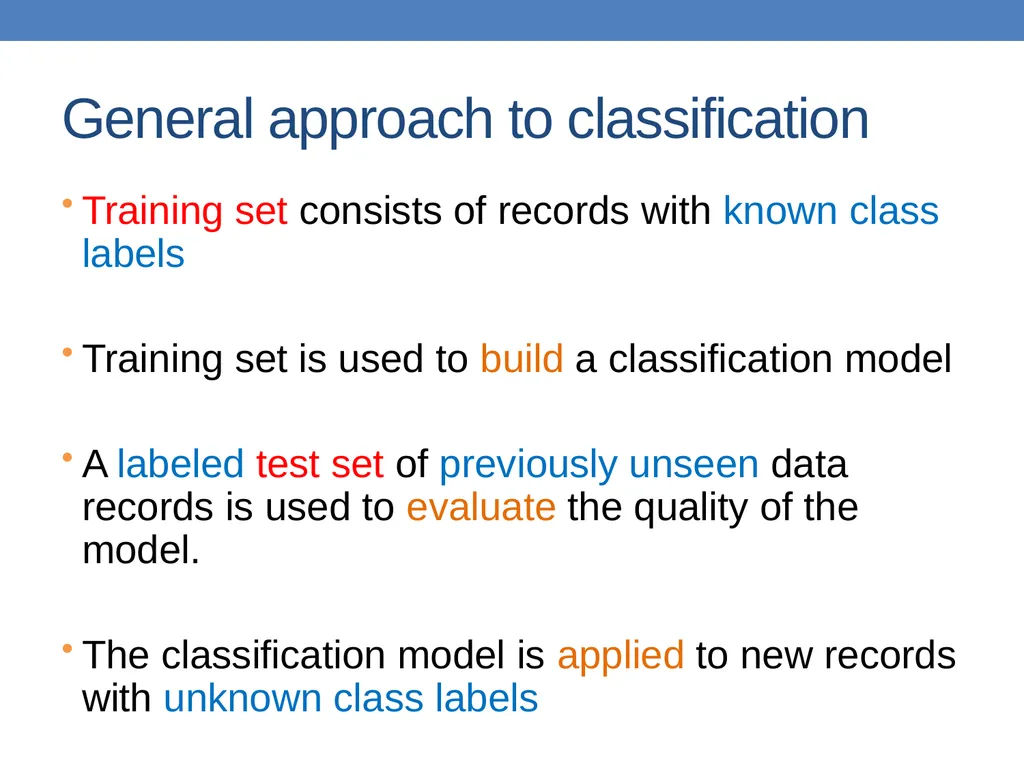 General approach to classification

• Training set consists of records with known class labels

• Training set is used to build a classification model

• A labeled test set of previously unseen data records is used to evaluate the quality of the model.

• The classification model is applied to new records with unknown class labels